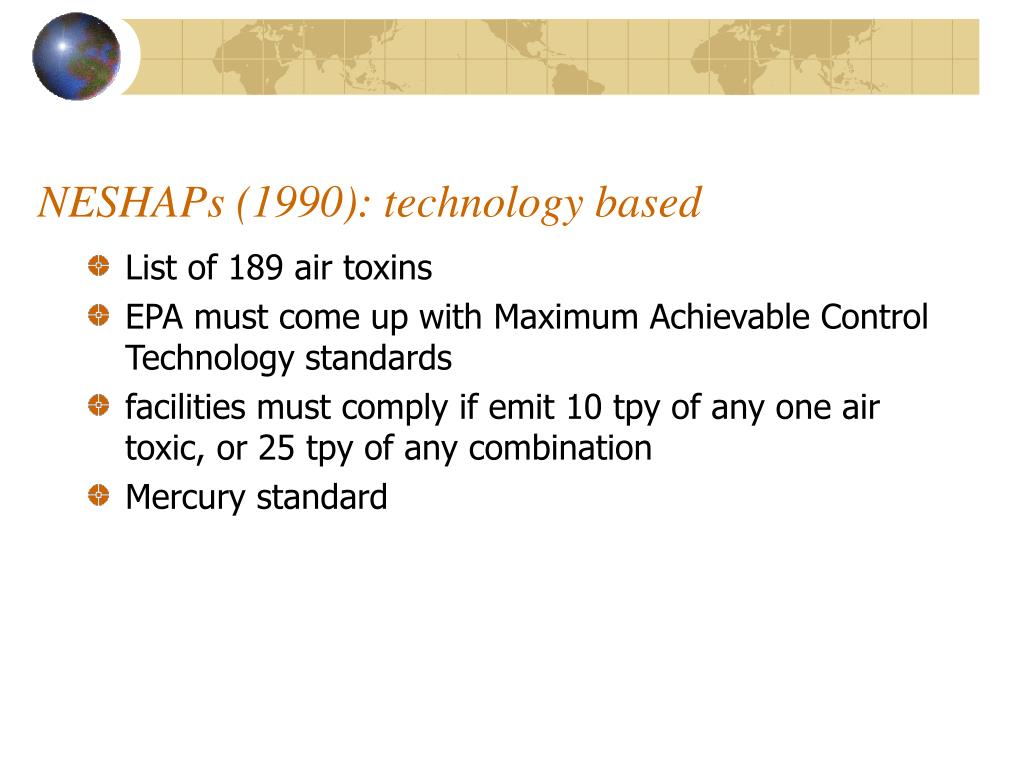 NESHAPs (1990): technology based

List of 189 air toxins

EPA must come up with Maximum Achievable Control Technology standards

facilities must comply if emit 10 tpy of any one air toxic, or 25 tpy of any combination

Mercury standard